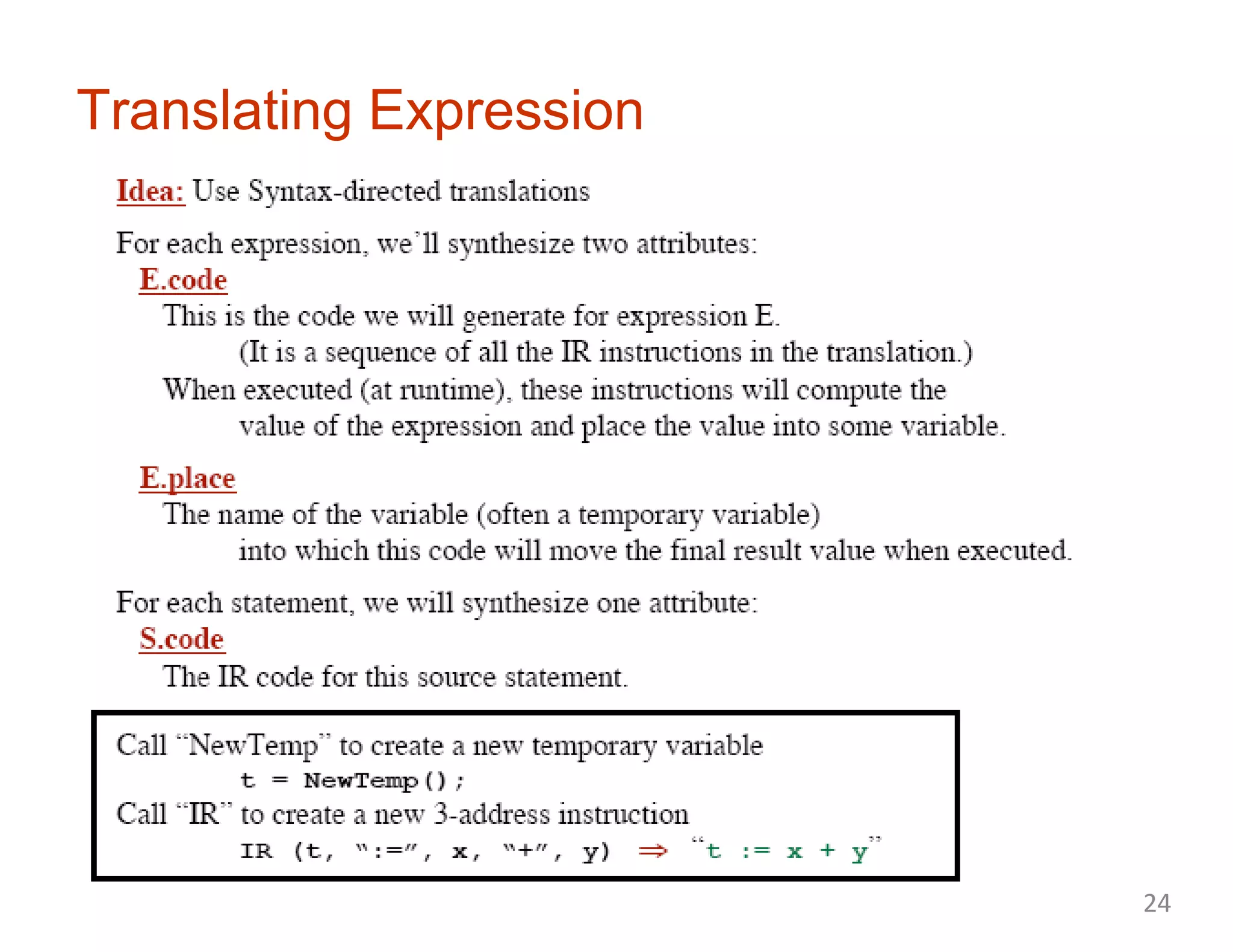 Translating Expression

Idea: Use Syntax-directed translations

For each expression, we'll synthesize two attributes:
E.code
This is the code we will generate for expression E.
(It is a sequence of all the IR instructions in the translation.)
When executed (at runtime), these instructions will compute the value of the expression and place the value into some variable.

E.place
The name of the variable (often a temporary variable) into which this code will move the final result value when executed.

For each statement, we will synthesize one attribute:
S.code
The IR code for this source statement.

Call "NewTemp" to create a new temporary variable
t = NewTemp();
Call "IR" to create a new 3-address instruction
IR (t, ":=", x, "+", y) ⇒ "t := x + y"

24